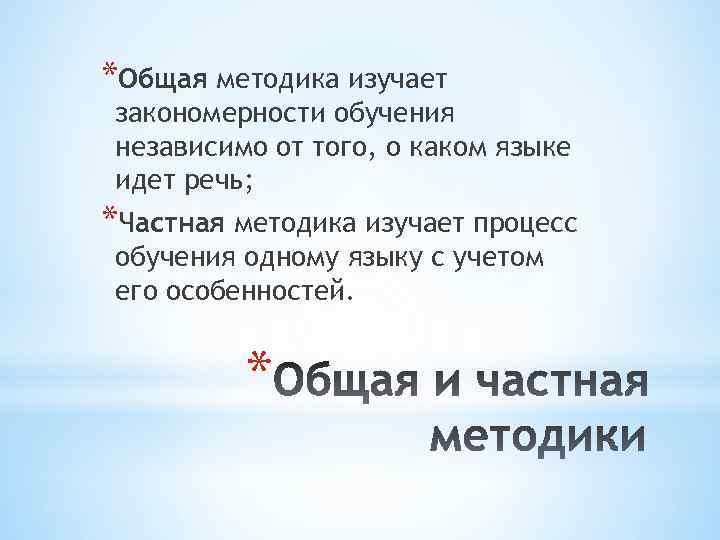 *Общая методика изучает закономерности обучения независимо от того, о каком языке идет речь;

*Частная методика изучает процесс обучения одному языку с учетом его особенностей.

*Общая и частная методики